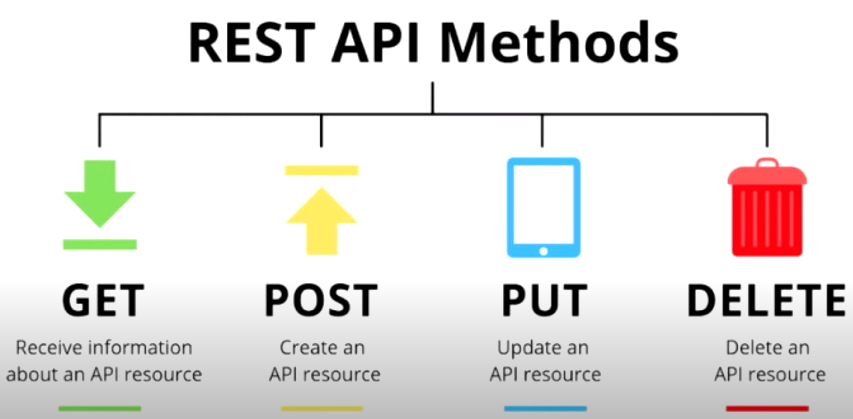 REST API Methods

GET
Receive information about an API resource

POST
Create an API resource

PUT
Update an API resource

DELETE
Delete an API resource